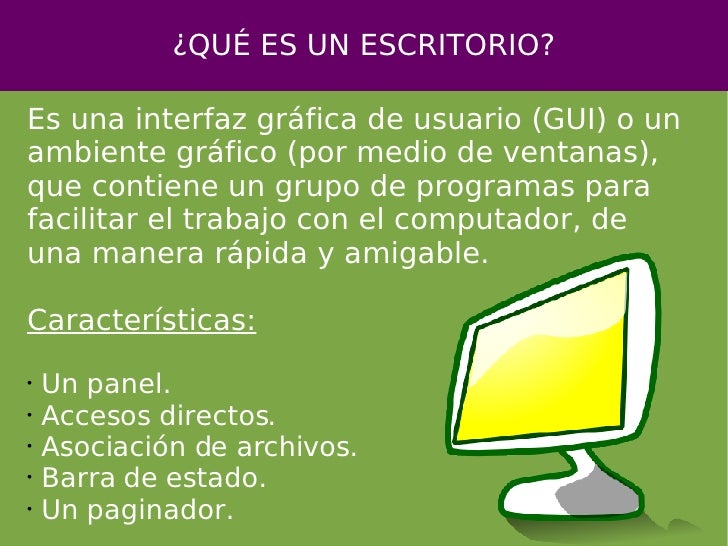 ¿QUÉ ES UN ESCRITORIO?

Es una interfaz gráfica de usuario (GUI) o un ambiente gráfico (por medio de ventanas), que contiene un grupo de programas para facilitar el trabajo con el computador, de una manera rápida y amigable.

Características:

· Un panel.
· Accesos directos.
· Asociación de archivos.
· Barra de estado.
· Un paginador.